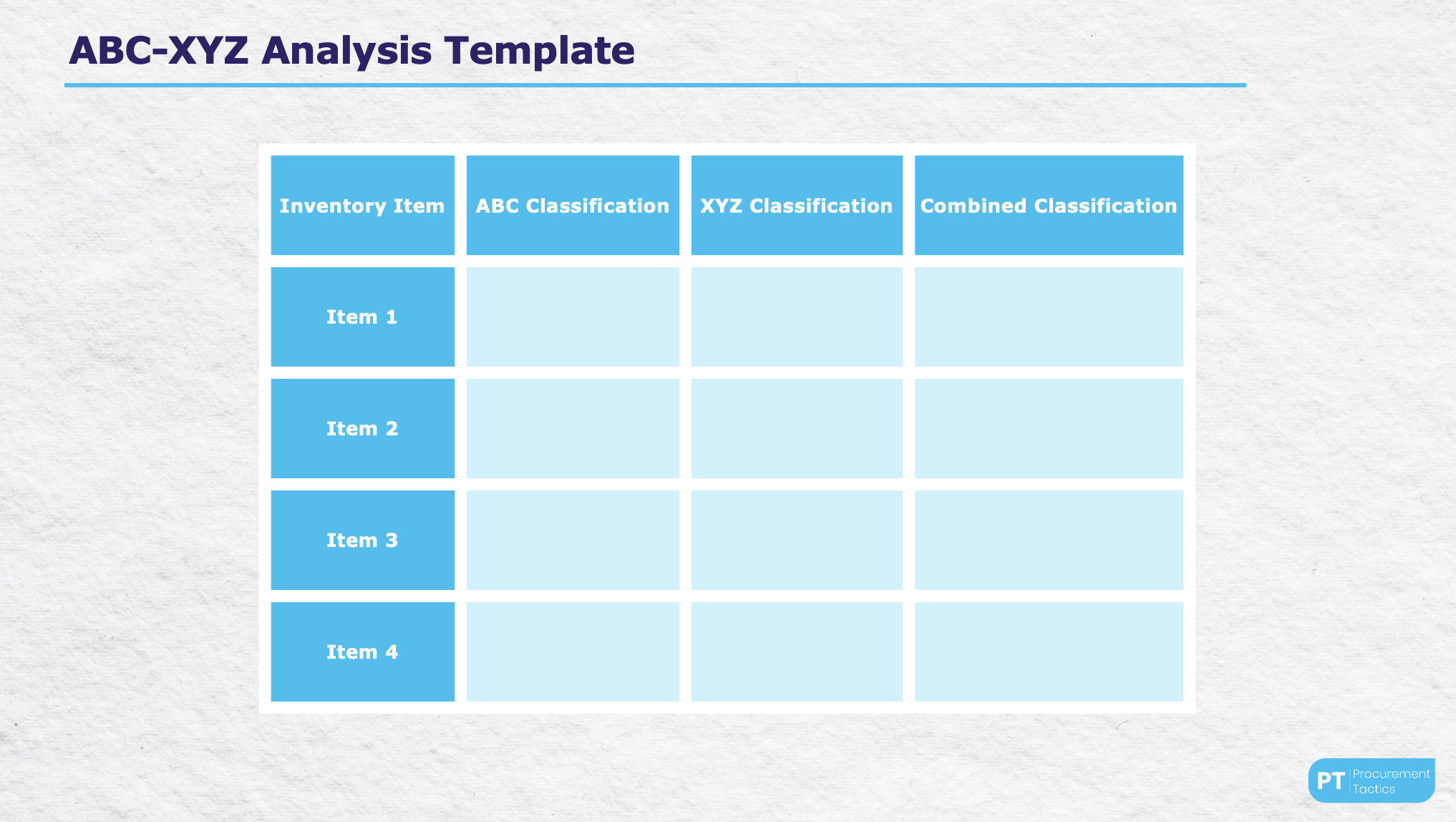 ABC-XYZ Analysis Template

| Inventory Item | ABC Classification | XYZ Classification | Combined Classification |
|---|---|---|---|
| Item 1 | | | |
| Item 2 | | | |
| Item 3 | | | |
| Item 4 | | | |

PT Procurement Tactics